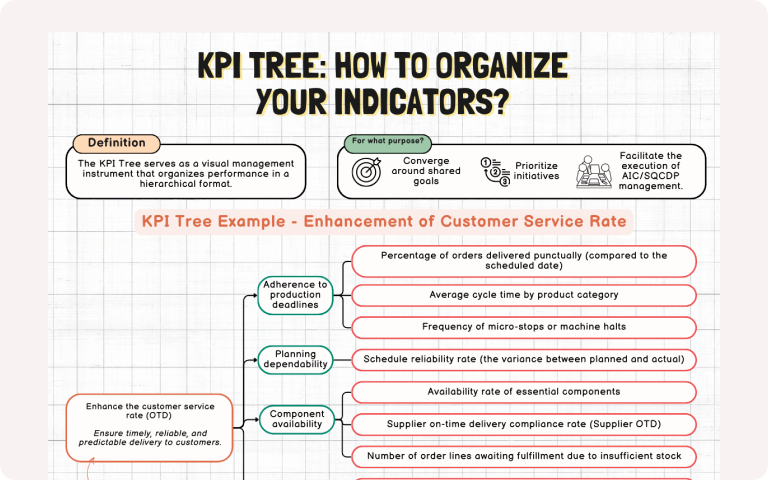 KPI TREE: HOW TO ORGANIZE YOUR INDICATORS?

Definition

The KPI Tree serves as a visual management instrument that organizes performance in a hierarchical format.

For what purpose?

Converge around shared goals

Prioritize initiatives

Facilitate the execution of AIC/SQCDP management.

KPI Tree Example - Enhancement of Customer Service Rate

Enhance the customer service rate (OTD)

Ensure timely, reliable, and predictable delivery to customers.

Adherence to production deadlines

Percentage of orders delivered punctually (compared to the scheduled date)

Average cycle time by product category

Frequency of micro-stops or machine halts

Planning dependability

Schedule reliability rate (the variance between planned and actual)

Component availability

Availability rate of essential components

Supplier on-time delivery compliance rate (Supplier OTD)

Number of order lines awaiting fulfillment due to insufficient stock